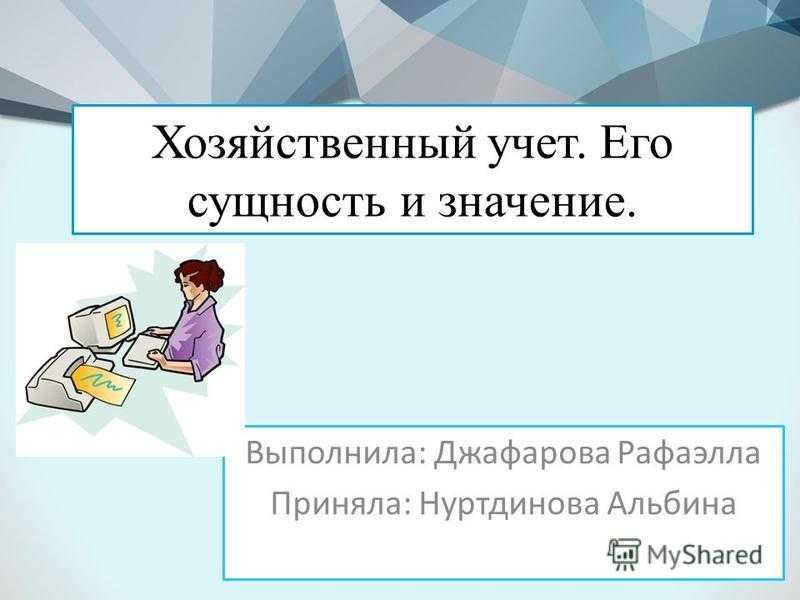 Хозяйственный учет. Его сущность и значение.

Выполнила: Джафарова Рафаэлла
Приняла: Нуртдинова Альбина

MyShared